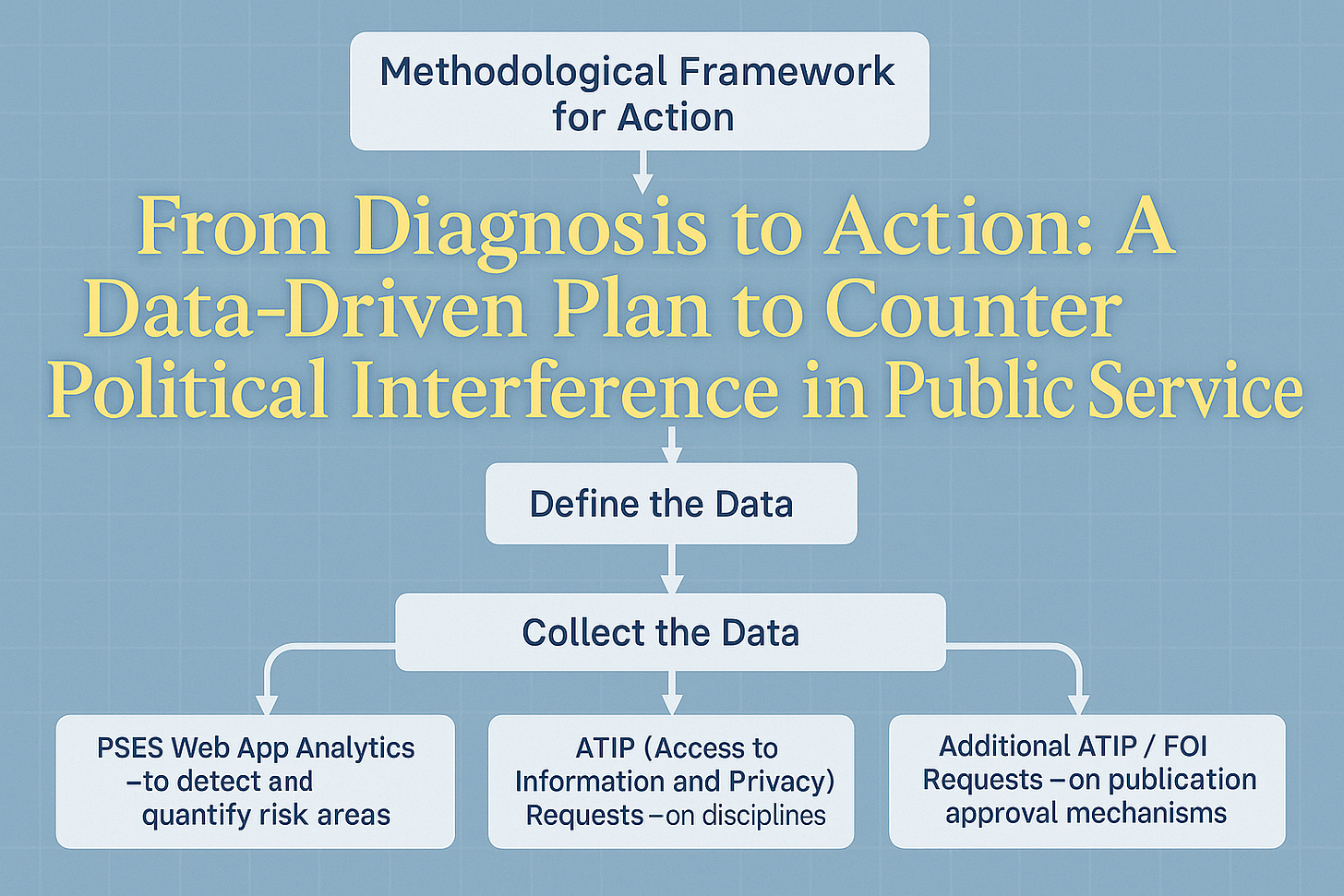 Methodological Framework for Action

From Diagnosis to Action: A Data-Driven Plan to Counter Political Interference in Public Service

Define the Data

Collect the Data

PSES Web App Analytics –to detect and quantify risk areas

ATIP (Access to Information and Privacy) Requests –on disciplines

Additional ATIP / FOI Requests –on publication approval mechanisms